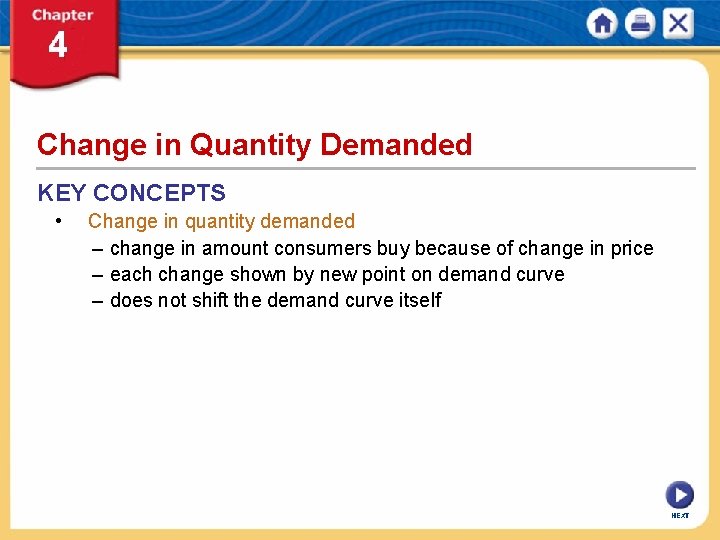 Chapter
4

Change in Quantity Demanded

KEY CONCEPTS

• Change in quantity demanded
– change in amount consumers buy because of change in price
– each change shown by new point on demand curve
– does not shift the demand curve itself

NEXT